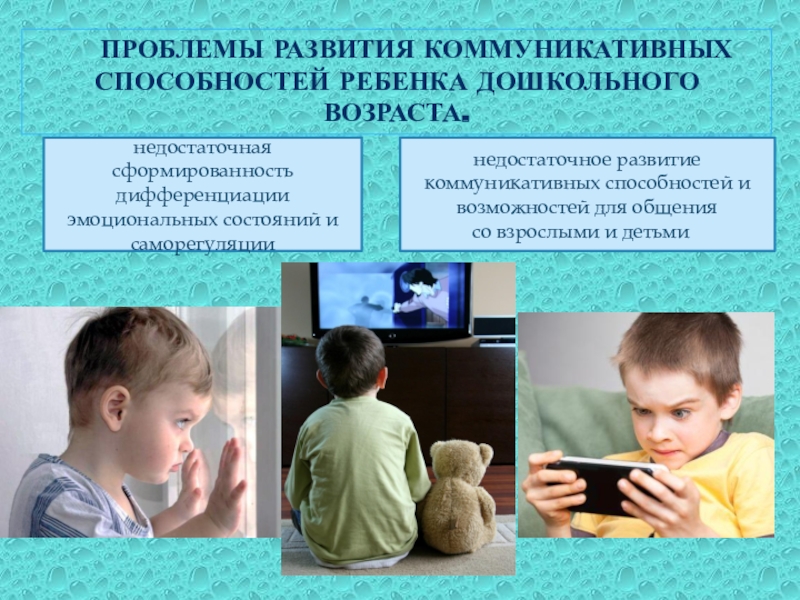 ПРОБЛЕМЫ РАЗВИТИЯ КОММУНИКАТИВНЫХ СПОСОБНОСТЕЙ РЕБЕНКА ДОШКОЛЬНОГО ВОЗРАСТА.

недостаточная сформированность дифференциации эмоциональных состояний и саморегуляции

недостаточное развитие коммуникативных способностей и возможностей для общения со взрослыми и детьми